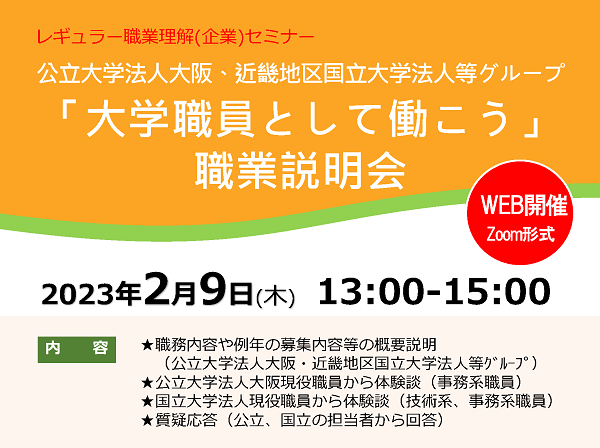 レギュラー職業理解(企業)セミナー

公立大学法人大阪、近畿地区国立大学法人等グループ

「大学職員として働こう」

職業説明会

WEB開催

Zoom形式

2023年2月9日(木) 13:00-15:00

内　容

★職務内容や例年の募集内容等の概要説明
（公立大学法人大阪・近畿地区国立大学法人等ｸﾞﾙｰﾌﾟ）
★公立大学法人大阪現役職員から体験談（事務系職員）
★国立大学法人現役職員から体験談（技術系、事務系職員）
★質疑応答（公立、国立の担当者から回答）